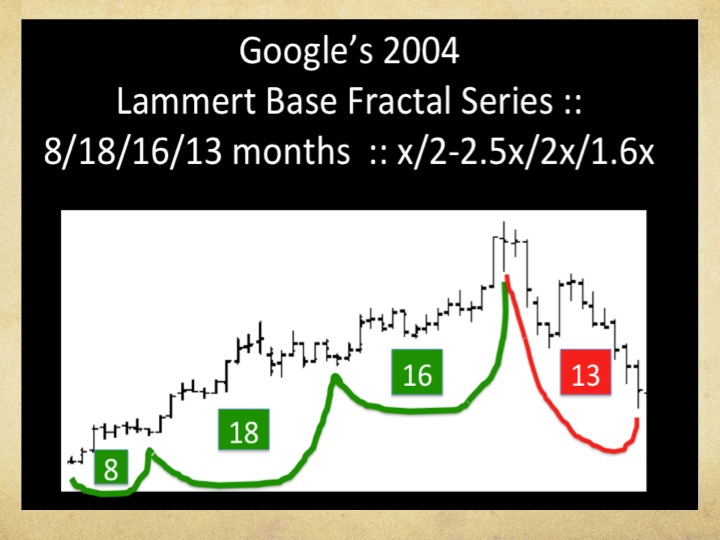 Google's 2004
Lammert Base Fractal Series ::
8/18/16/13 months :: x/2-2.5x/2x/1.6x

8

18

16

13